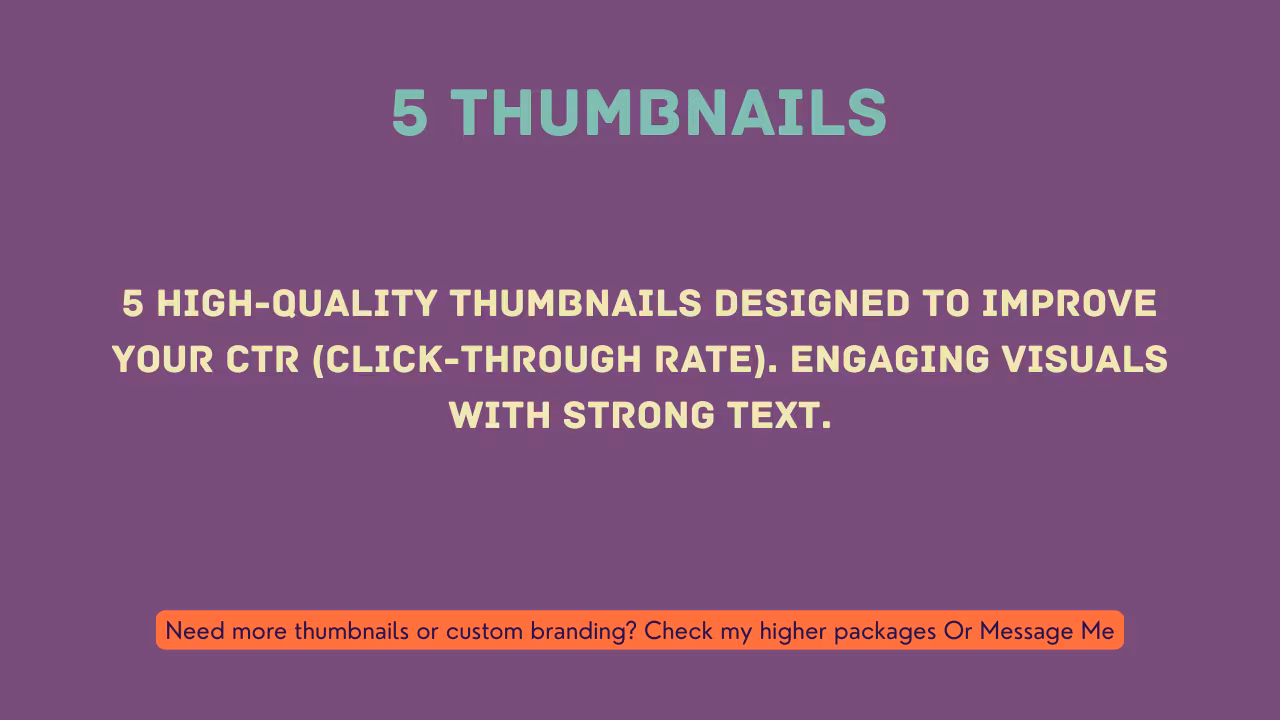 5 THUMBNAILS

5 HIGH-QUALITY THUMBNAILS DESIGNED TO IMPROVE YOUR CTR (CLICK-THROUGH RATE). ENGAGING VISUALS WITH STRONG TEXT.

Need more thumbnails or custom branding? Check my higher packages Or Message Me